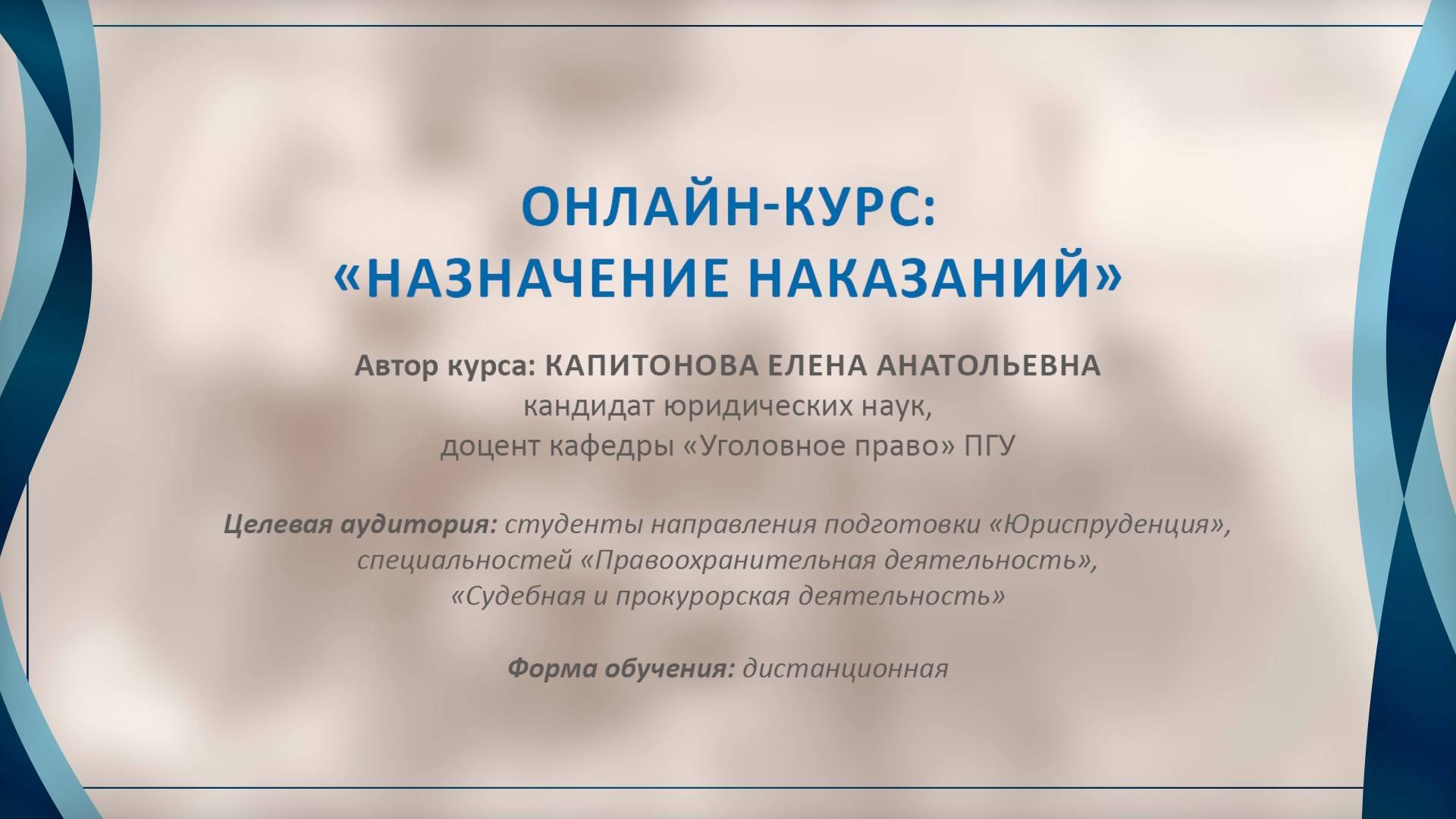 ОНЛАЙН-КУРС:
«НАЗНАЧЕНИЕ НАКАЗАНИЙ»

Автор курса: КАПИТОНОВА ЕЛЕНА АНАТОЛЬЕВНА
кандидат юридических наук,
доцент кафедры «Уголовное право» ПГУ

Целевая аудитория: студенты направления подготовки «Юриспруденция», специальностей «Правоохранительная деятельность», «Судебная и прокурорская деятельность»

Форма обучения: дистанционная